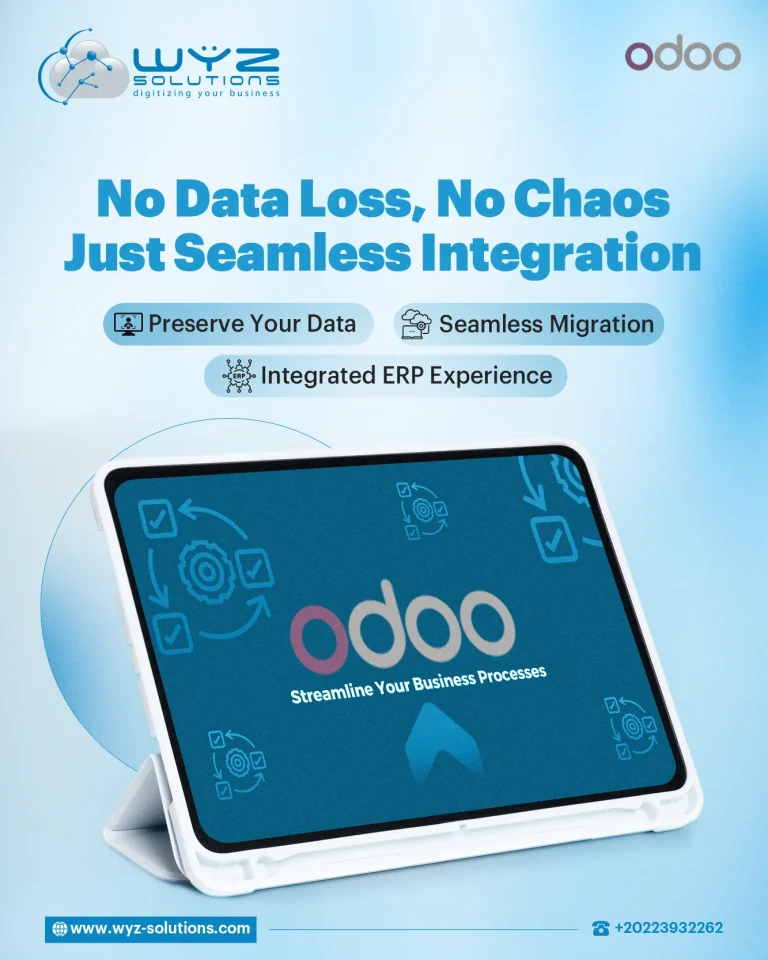 WYZ SOLUTIONS
digitizing your business

odoo

No Data Loss, No Chaos
Just Seamless Integration

Preserve Your Data
Seamless Migration
ERP
Integrated ERP Experience

odoo
Streamline Your Business Processes

www.wyz-solutions.com
+20223932262